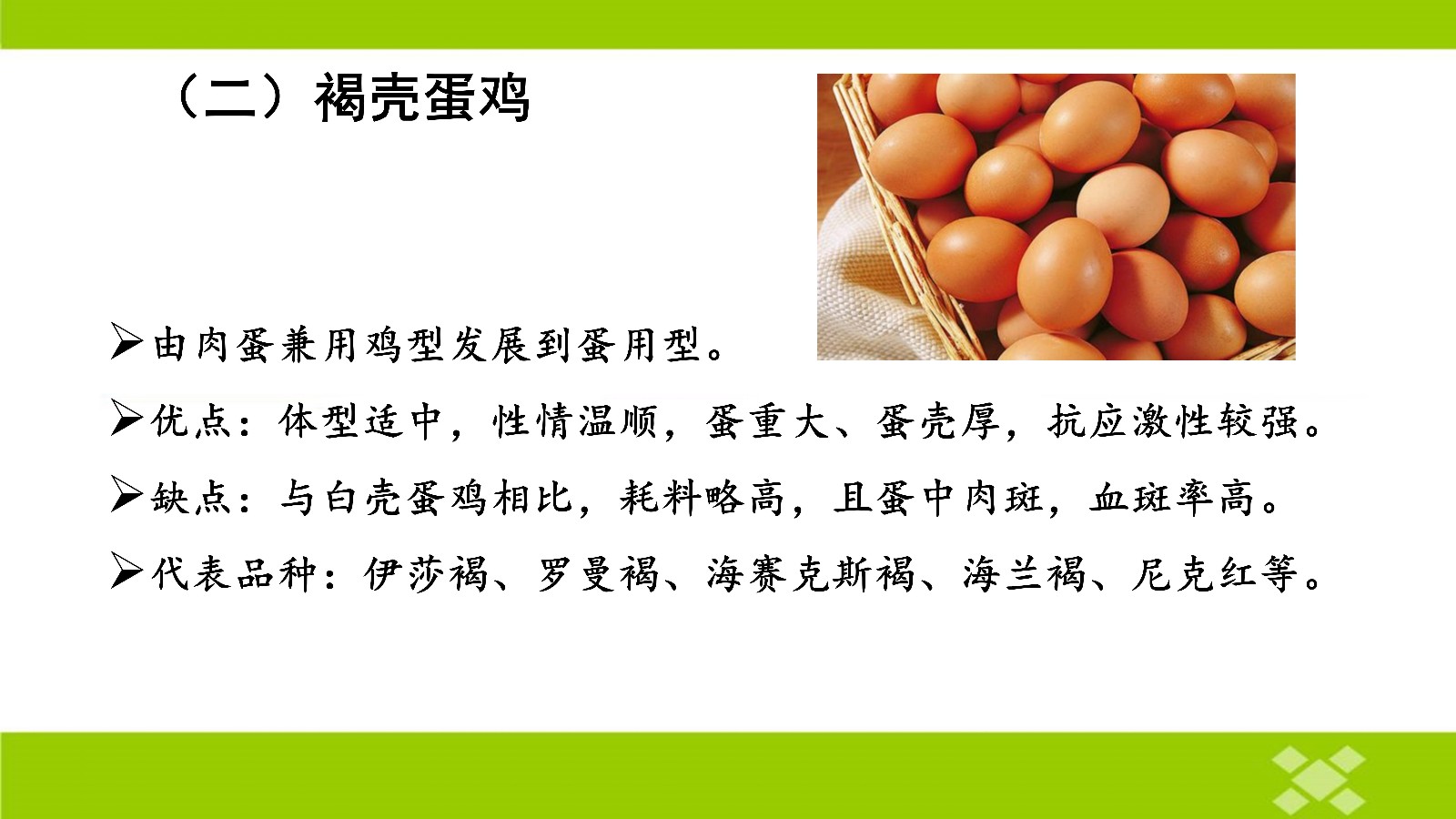 （二）褐壳蛋鸡

➢由肉蛋兼用鸡型发展到蛋用型。

➢优点：体型适中，性情温顺，蛋重大、蛋壳厚，抗应激性较强。

➢缺点：与白壳蛋鸡相比，耗料略高，且蛋中肉斑，血斑率高。

➢代表品种：伊莎褐、罗曼褐、海赛克斯褐、海兰褐、尼克红等。